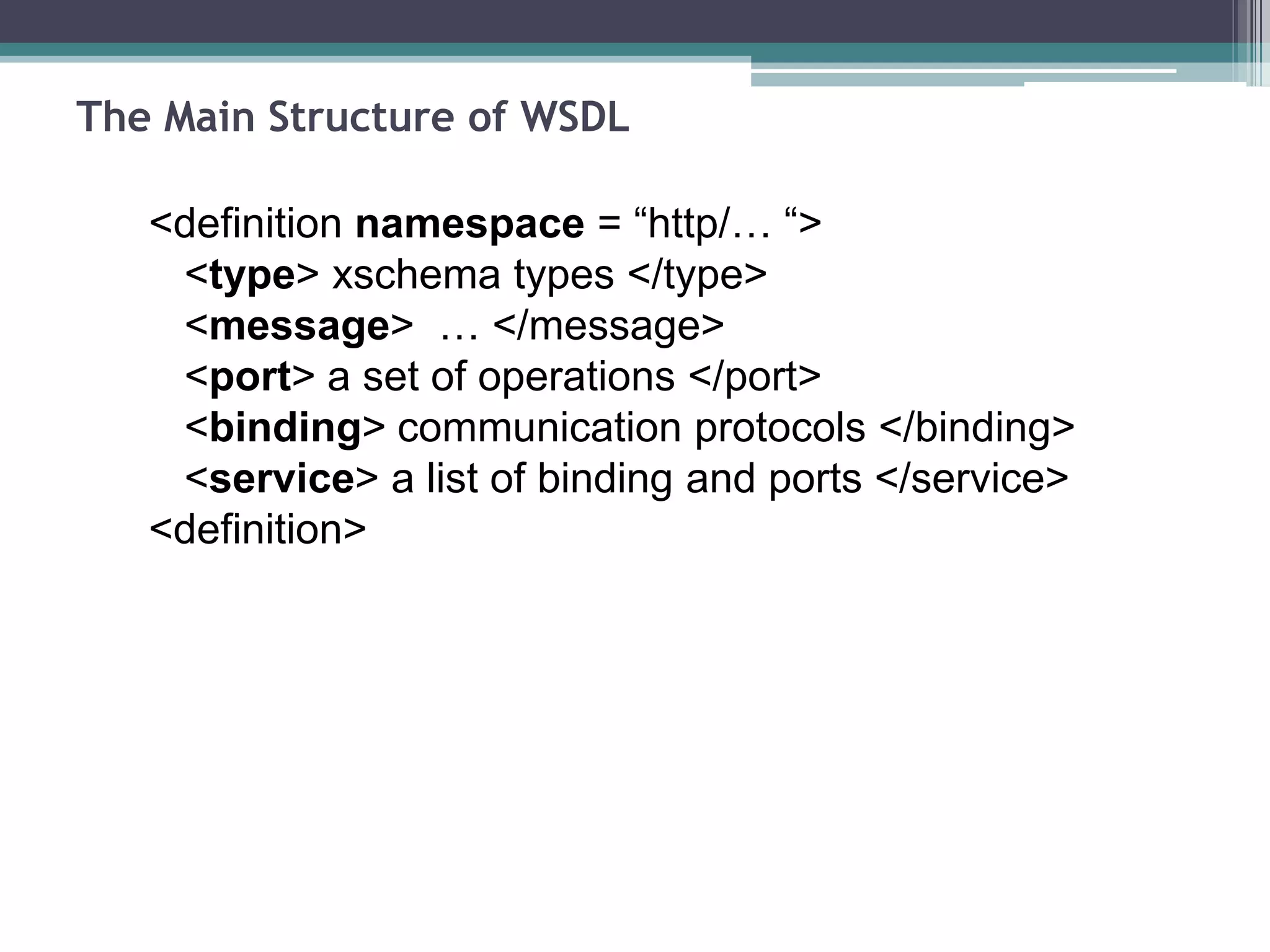 The Main Structure of WSDL

<definition namespace = “http/… “>
<type> xschema types </type>
<message> … </message>
<port> a set of operations </port>
<binding> communication protocols </binding>
<service> a list of binding and ports </service>
<definition>